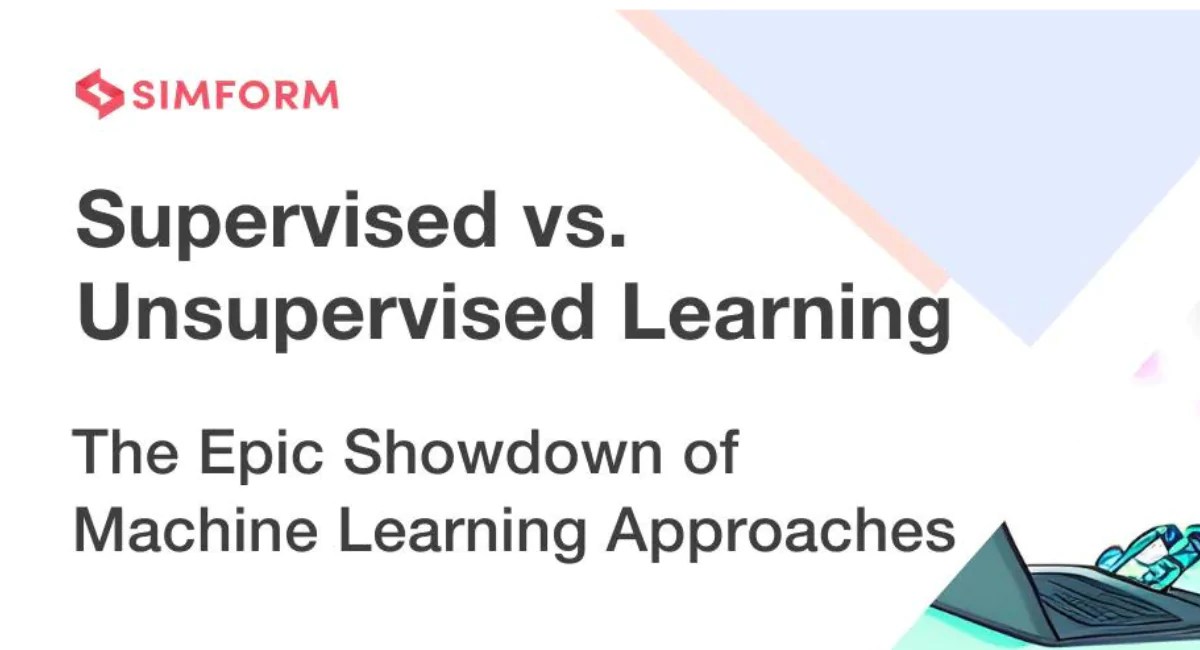 SIMFORM

Supervised vs. Unsupervised Learning

The Epic Showdown of Machine Learning Approaches